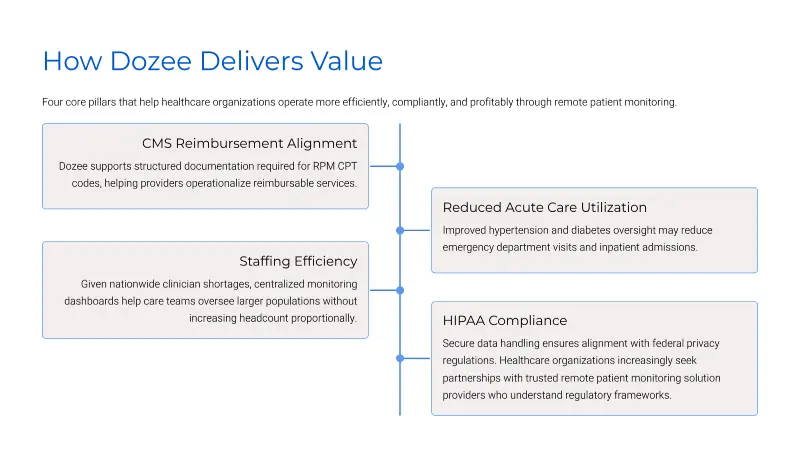 How Dozee Delivers Value

Four core pillars that help healthcare organizations operate more efficiently, compliantly, and profitably through remote patient monitoring.

CMS Reimbursement Alignment

Dozee supports structured documentation required for RPM CPT codes, helping providers operationalize reimbursable services.

Reduced Acute Care Utilization

Improved hypertension and diabetes oversight may reduce emergency department visits and inpatient admissions.

Staffing Efficiency

Given nationwide clinician shortages, centralized monitoring dashboards help care teams oversee larger populations without increasing headcount proportionally.

HIPAA Compliance

Secure data handling ensures alignment with federal privacy regulations. Healthcare organizations increasingly seek partnerships with trusted remote patient monitoring solution providers who understand regulatory frameworks.